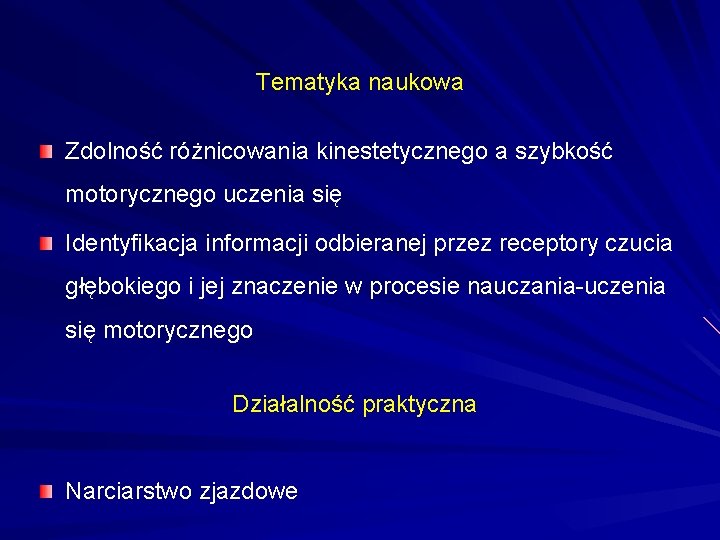 Tematyka naukowa

Zdolność różnicowania kinestetycznego a szybkość motorycznego uczenia się

Identyfikacja informacji odbieranej przez receptory czucia głębokiego i jej znaczenie w procesie nauczania-uczenia się motorycznego

Działalność praktyczna

Narciarstwo zjazdowe